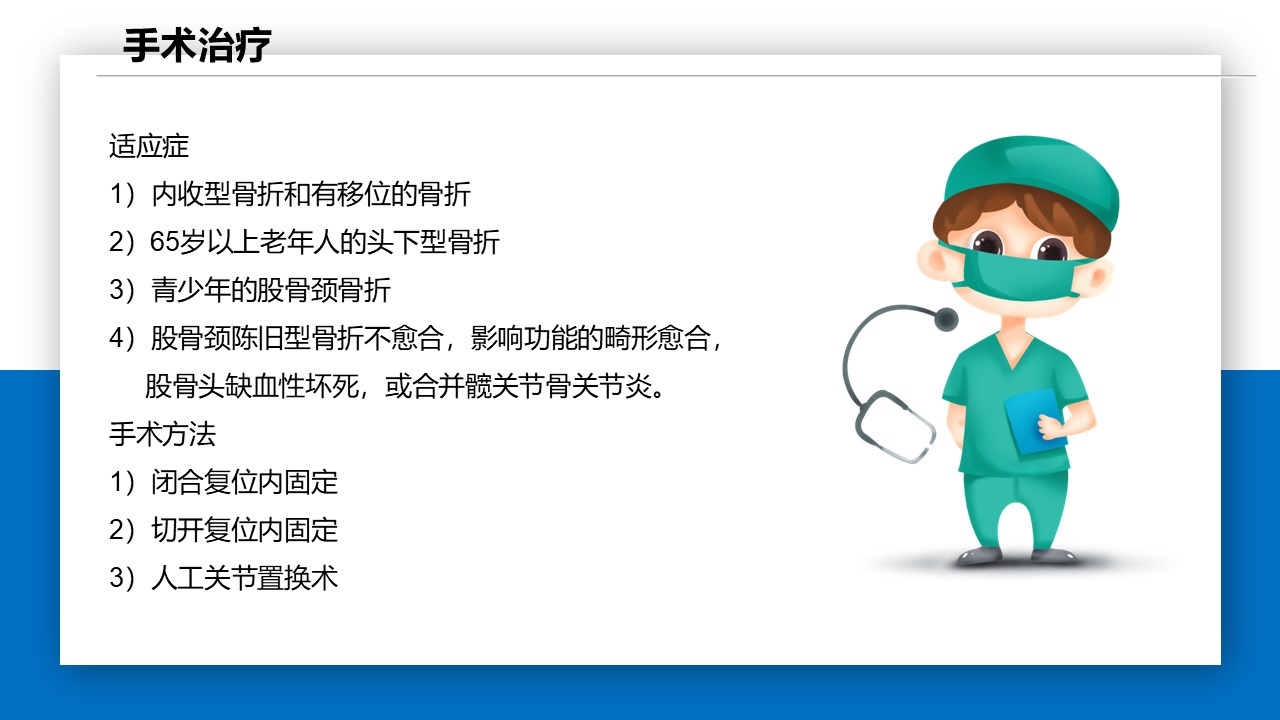 手术治疗

适应症

1）内收型骨折和有移位的骨折

2）65岁以上老年人的头下型骨折

3）青少年的股骨颈骨折

4）股骨颈陈旧型骨折不愈合，影响功能的畸形愈合，股骨头缺血性坏死，或合并髋关节骨关节炎。

手术方法

1）闭合复位内固定

2）切开复位内固定

3）人工关节置换术